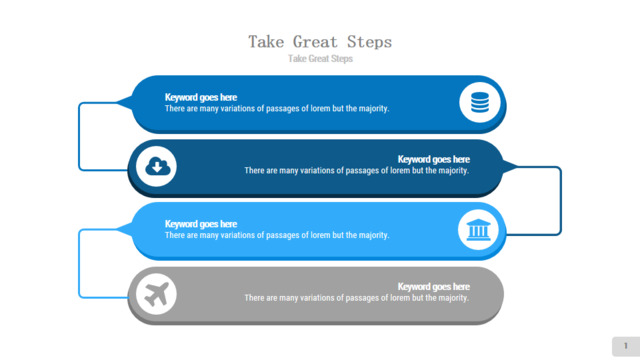 Take Great Steps
Take Great Steps

Keyword goes here
There are many variations of passages of lorem but the majority.

Keyword goes here
There are many variations of passages of lorem but the majority.

Keyword goes here
There are many variations of passages of lorem but the majority.

Keyword goes here
There are many variations of passages of lorem but the majority.

1